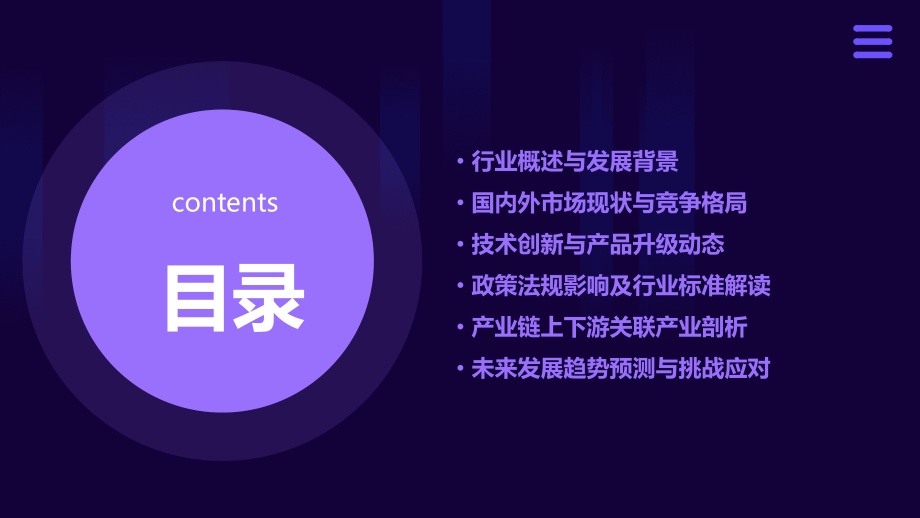 contents

目录

• 行业概述与发展背景
• 国内外市场现状与竞争格局
• 技术创新与产品升级动态
• 政策法规影响及行业标准解读
• 产业链上下游关联产业剖析
• 未来发展趋势预测与挑战应对